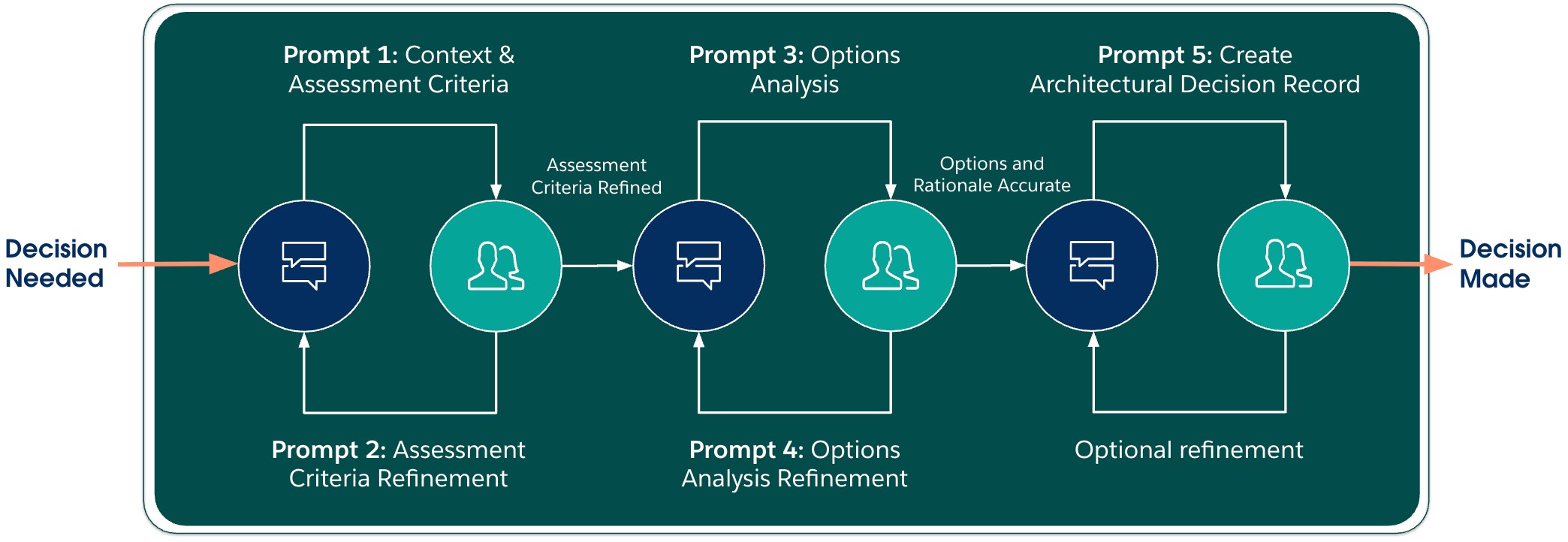 Decision Needed

Prompt 1: Context & Assessment Criteria

Prompt 2: Assessment Criteria Refinement

Assessment Criteria Refined

Prompt 3: Options Analysis

Prompt 4: Options Analysis Refinement

Options and Rationale Accurate

Prompt 5: Create Architectural Decision Record

Optional refinement

Decision Made